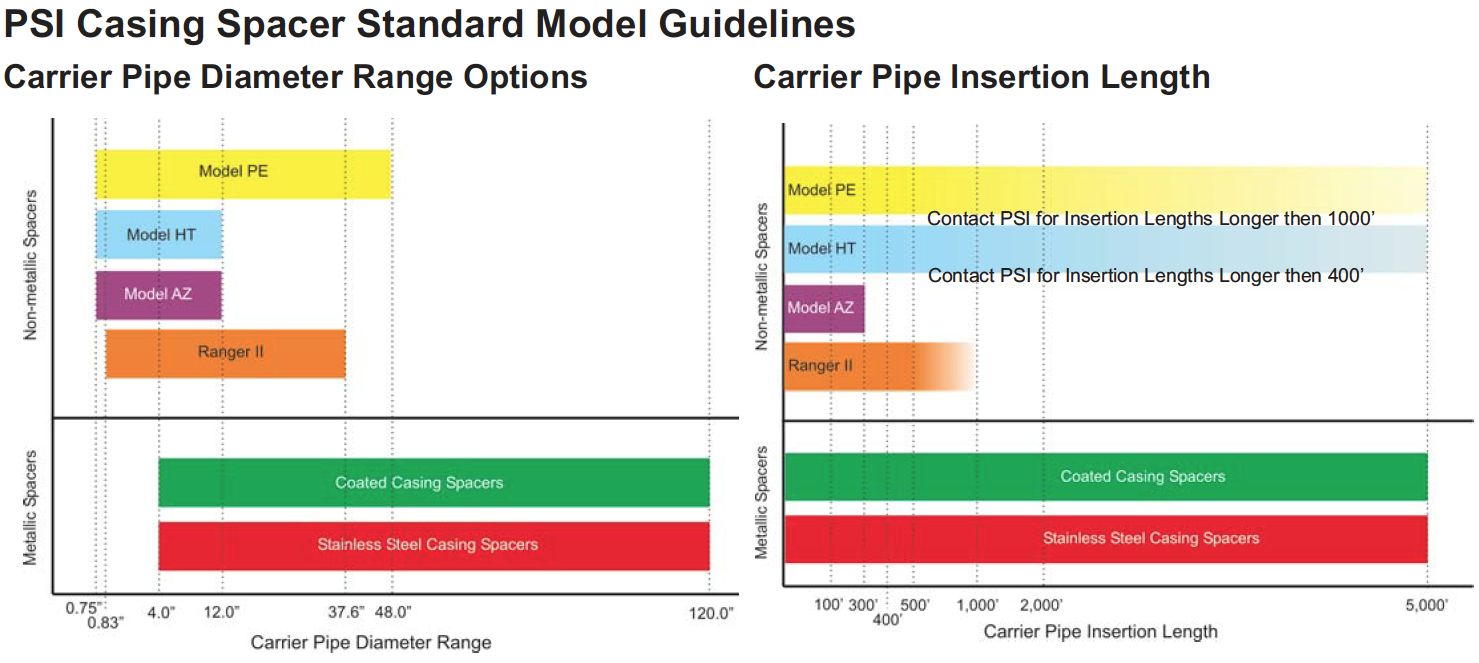 PSI Casing Spacer Standard Model Guidelines

Carrier Pipe Diameter Range Options

Non-metallic Spacers

Model PE

Model HT

Model AZ

Ranger II

Metallic Spacers

Coated Casing Spacers

Stainless Steel Casing Spacers

0.75"
0.83"
4.0"
12.0"
37.6"
48.0"
120.0"

Carrier Pipe Diameter Range

Carrier Pipe Insertion Length

Non-metallic Spacers

Model PE

Contact PSI for Insertion Lengths Longer then 1000'

Model HT

Contact PSI for Insertion Lengths Longer then 400'

Model AZ

Ranger II

Metallic Spacers

Coated Casing Spacers

Stainless Steel Casing Spacers

100'
300'
400'
500'
1,000'
2,000'
5,000'

Carrier Pipe Insertion Length